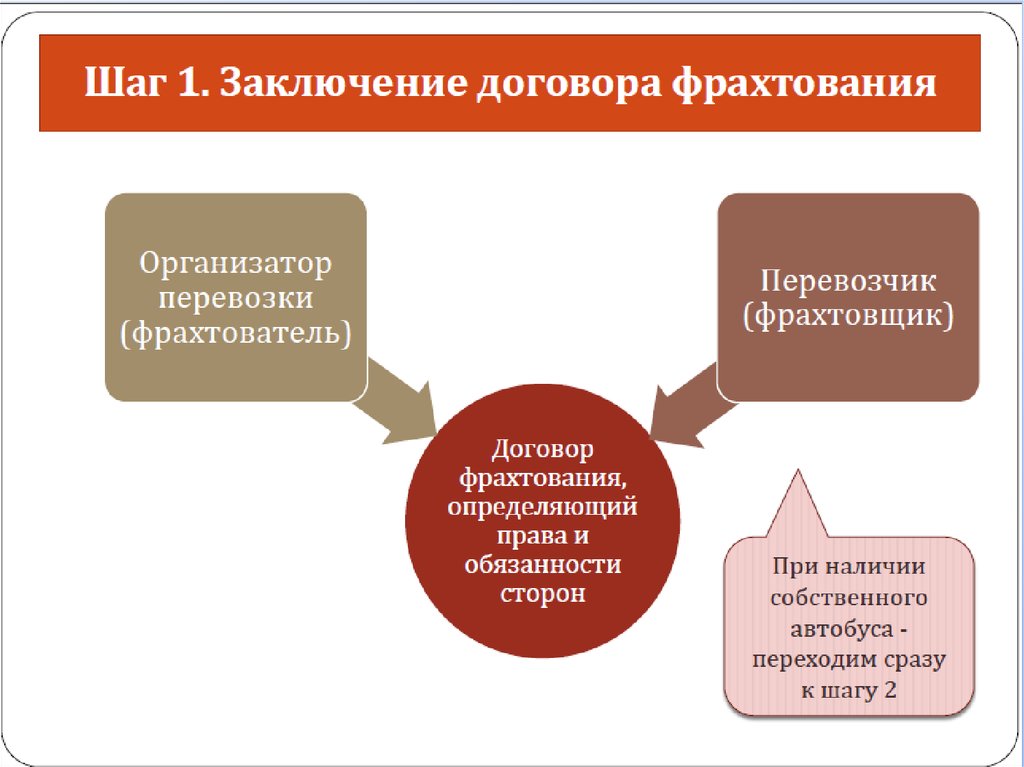 Шаг 1. Заключение договора фрахтования

Организатор перевозки (фрахтователь)

Перевозчик (фрахтовщик)

Договор фрахтования, определяющий права и обязанности сторон

При наличии собственного автобуса - переходим сразу к шагу 2